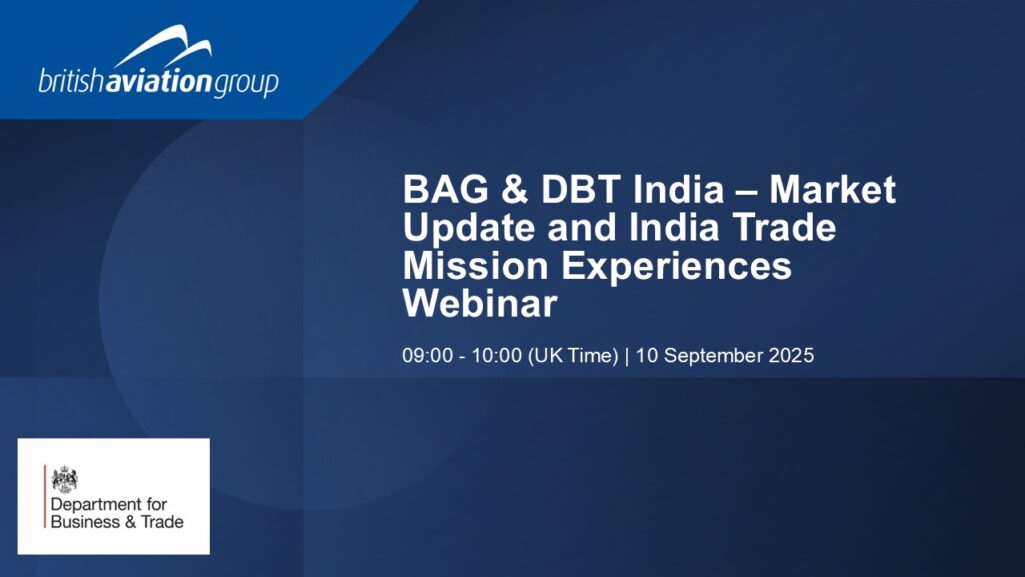 britishaviationgroup

BAG & DBT India – Market Update and India Trade Mission Experiences Webinar

09:00 - 10:00 (UK Time) | 10 September 2025

Department for Business & Trade